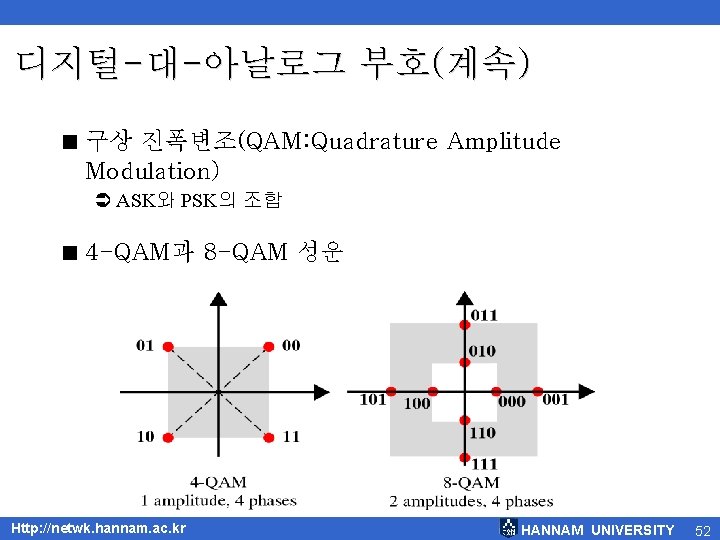 디지털-대-아날로그 부호(계속)

■ 구상 진폭변조(QAM:Quadrature Amplitude Modulation)

➲ ASK와 PSK의 조합

■ 4-QAM과 8-QAM 성운

01
00
10
11
4-QAM
1 amplitude, 4 phases

011
010
101
100
000
001
110
111
8-QAM
2 amplitudes, 4 phases

Http://netwk.hannam.ac.kr
HANNAM UNIVERSITY
52